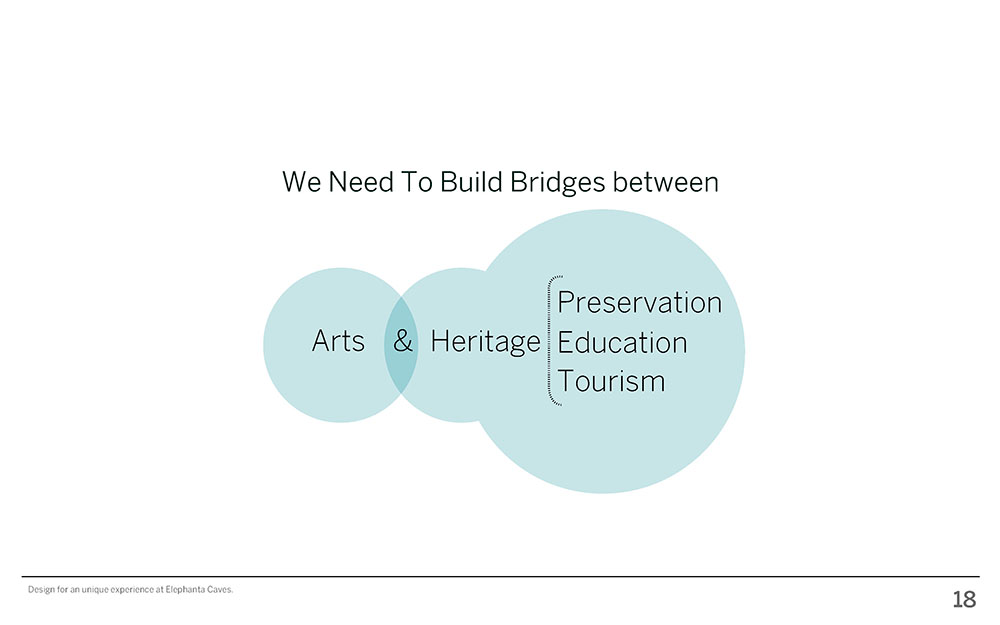 We Need To Build Bridges between

Arts & Heritage

Preservation
Education
Tourism

Design for an unique experience at Elephanta Caves.

18